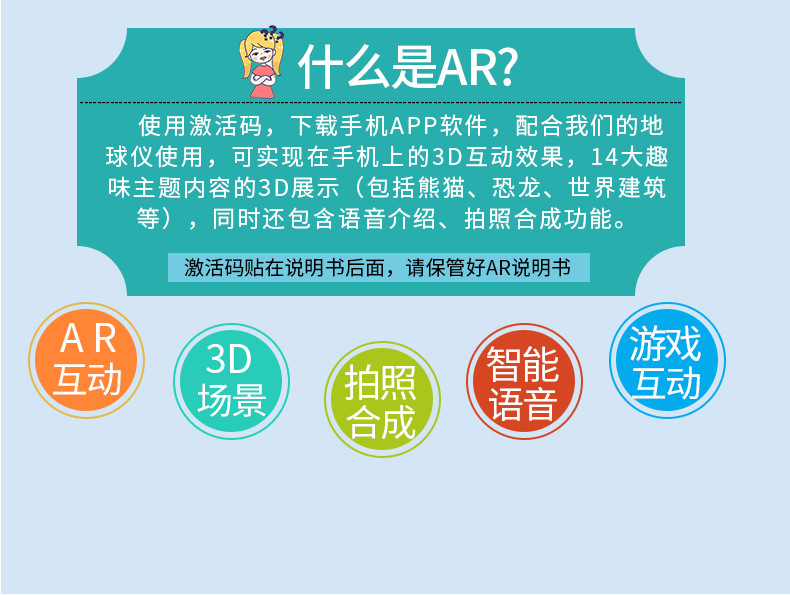 什么是AR?

使用激活码，下载手机APP软件，配合我们的地球仪使用，可实现在手机上的3D互动效果，14大趣味主题内容的3D展示（包括熊猫、恐龙、世界建筑等），同时还包含语音介绍、拍照合成功能。

激活码贴在说明书后面，请保管好AR说明书

AR
互动

3D
场景

拍照
合成

智能
语音

游戏
互动